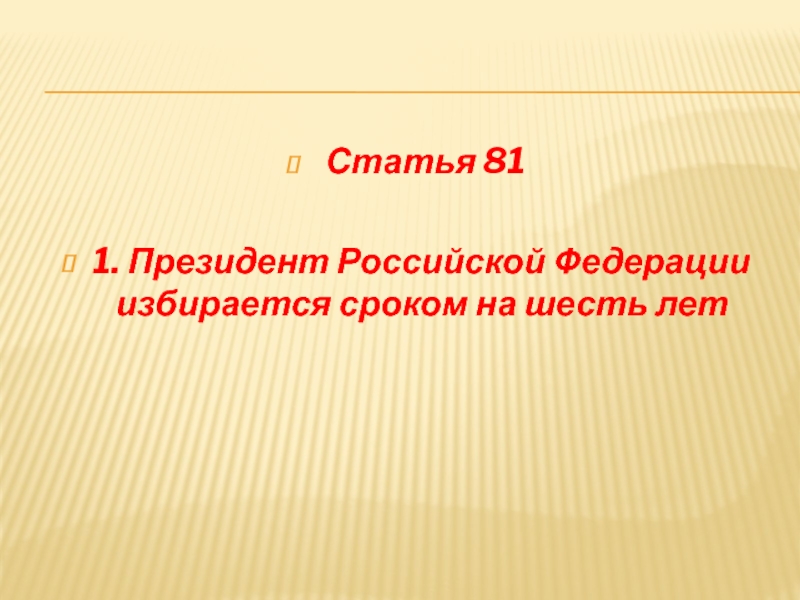 Статья 81

1. Президент Российской Федерации избирается сроком на шесть лет